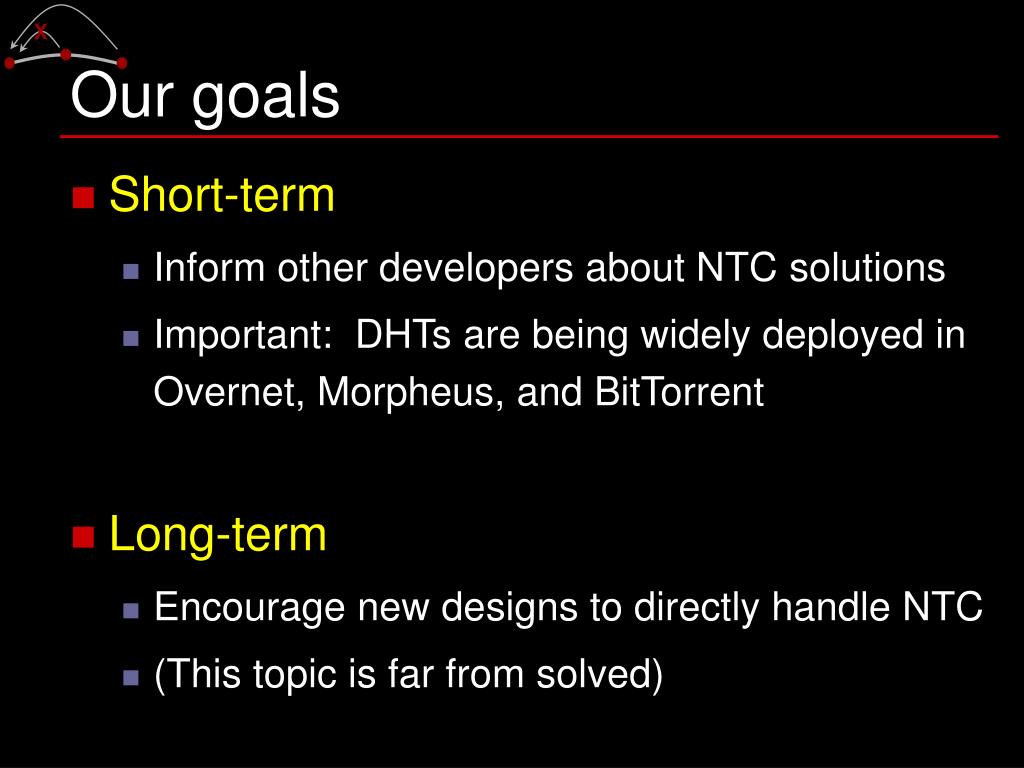 Our goals

Short-term
Inform other developers about NTC solutions
Important: DHTs are being widely deployed in Overnet, Morpheus, and BitTorrent

Long-term
Encourage new designs to directly handle NTC
(This topic is far from solved)